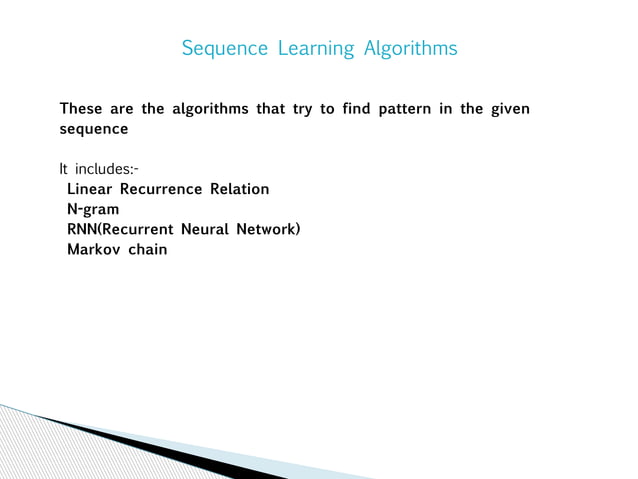 Sequence Learning Algorithms

These are the algorithms that try to find pattern in the given sequence

It includes:-
Linear Recurrence Relation
N-gram
RNN(Recurrent Neural Network)
Markov chain